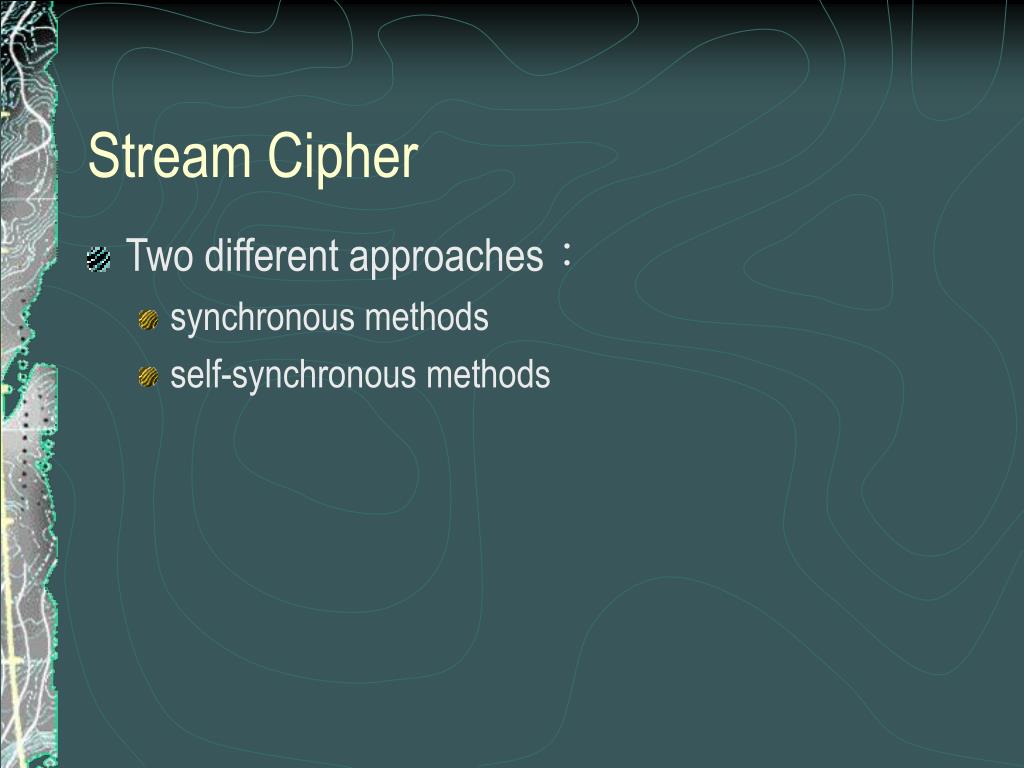 Stream Cipher

Two different approaches：

synchronous methods

self-synchronous methods